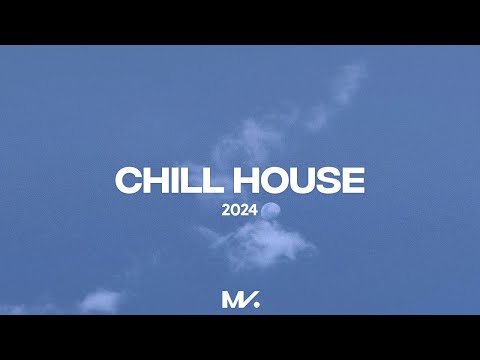 CHILL HOUSE
2024

MV.